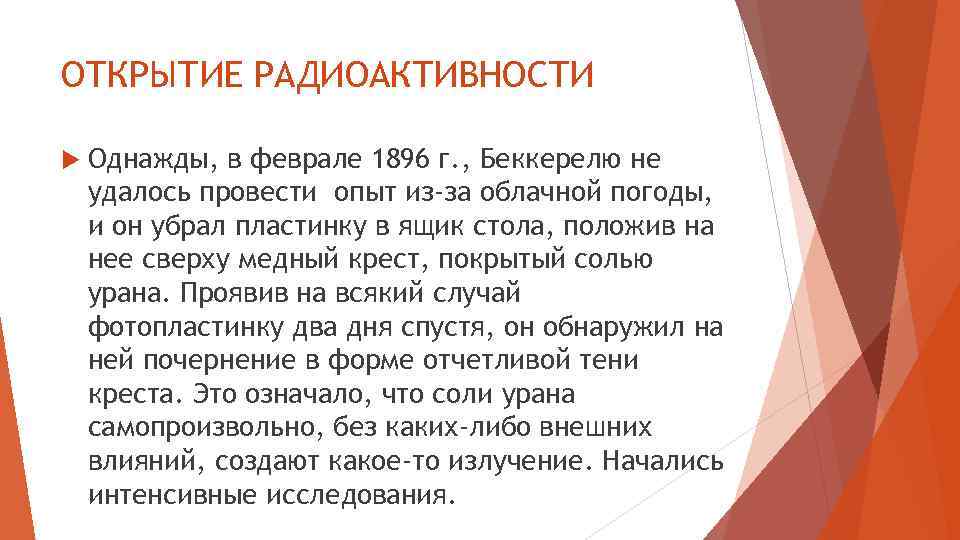 ОТКРЫТИЕ РАДИОАКТИВНОСТИ

Однажды, в феврале 1896 г., Беккерелю не удалось провести опыт из-за облачной погоды, и он убрал пластинку в ящик стола, положив на нее сверху медный крест, покрытый солью урана. Проявив на всякий случай фотопластинку два дня спустя, он обнаружил на ней почернение в форме отчетливой тени креста. Это означало, что соли урана самопроизвольно, без каких-либо внешних влияний, создают какое-то излучение. Начались интенсивные исследования.